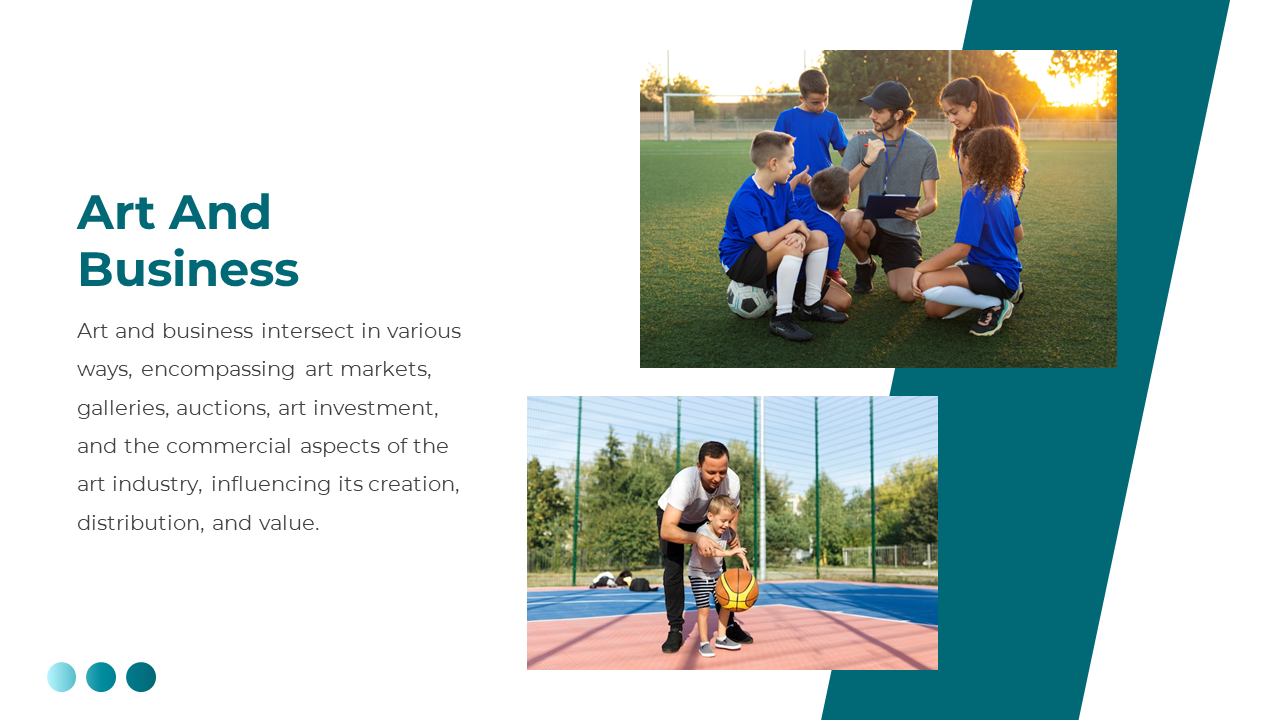 Art And Business

Art and business intersect in various ways, encompassing art markets, galleries, auctions, art investment, and the commercial aspects of the art industry, influencing its creation, distribution, and value.